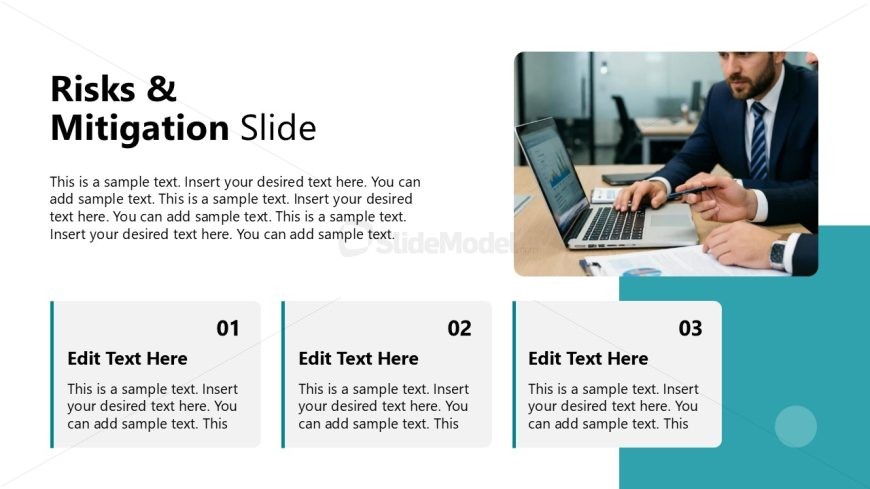 Risks & Mitigation Slide

This is a sample text. Insert your desired text here. You can add sample text. This is a sample text. Insert your desired text here. You can add sample text. This is a sample text. Insert your desired text here. You can add sample text.

SlideModel

01
Edit Text Here
This is a sample text. Insert your desired text here. You can add sample text. This

02
Edit Text Here
This is a sample text. Insert your desired text here. You can add sample text. This

03
Edit Text Here
This is a sample text. Insert your desired text here. You can add sample text. This